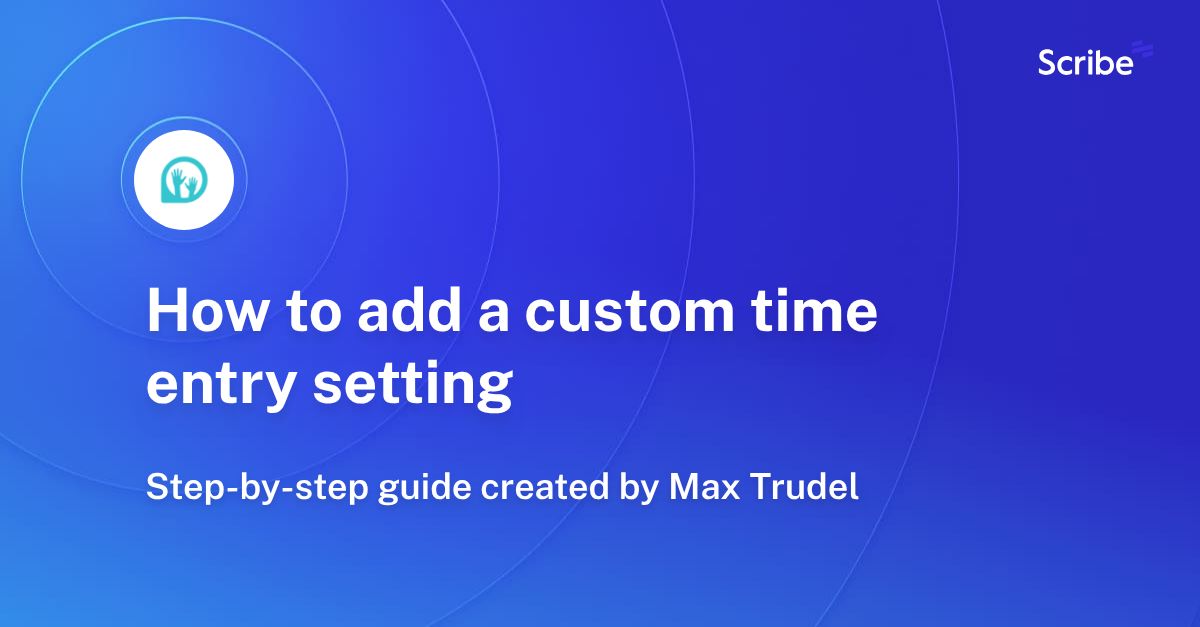 Scribe

How to add a custom time entry setting

Step-by-step guide created by Max Trudel